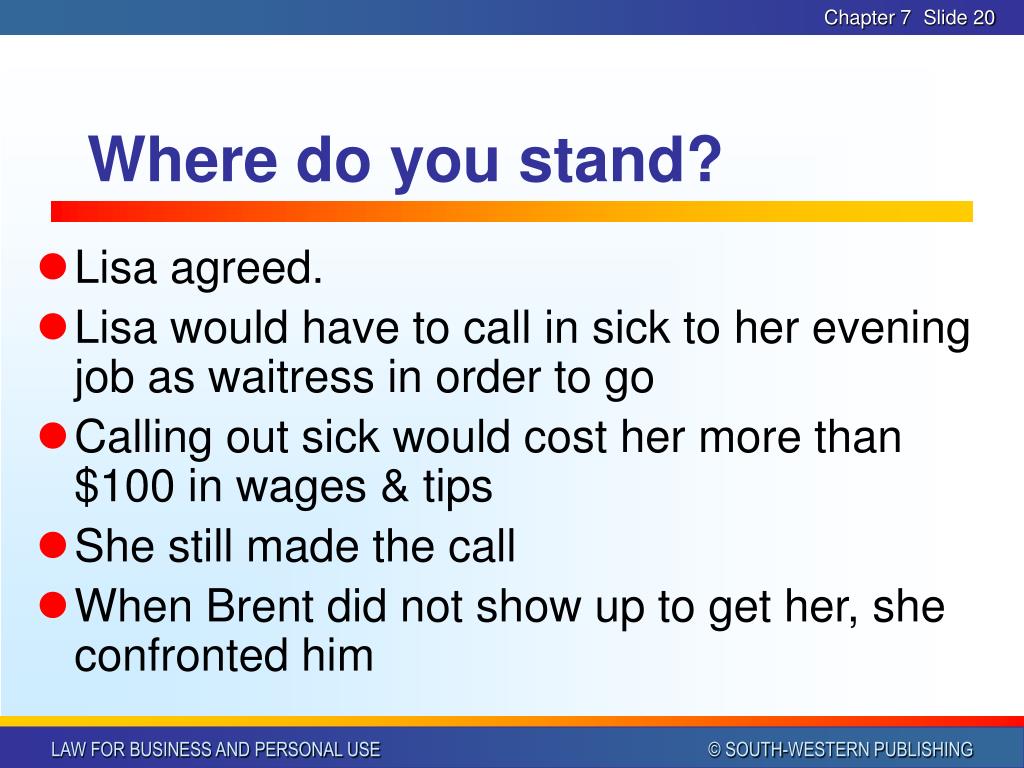 Chapter 7 Slide 20

Where do you stand?

- Lisa agreed.
- Lisa would have to call in sick to her evening job as waitress in order to go
- Calling out sick would cost her more than \$100 in wages & tips
- She still made the call
- When Brent did not show up to get her, she confronted him

LAW FOR BUSINESS AND PERSONAL USE

© SOUTH-WESTERN PUBLISHING